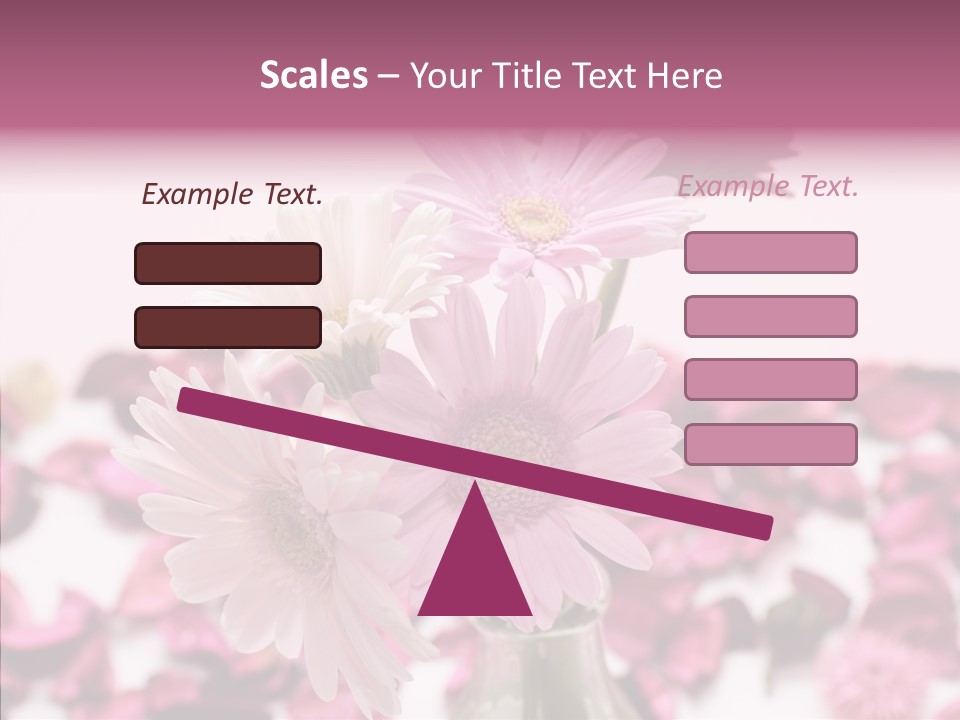 Scales – Your Title Text Here

Example Text.

Example Text.